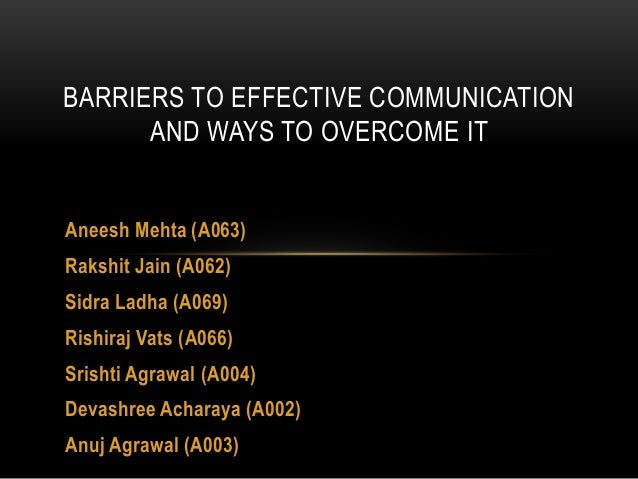 BARRIERS TO EFFECTIVE COMMUNICATION AND WAYS TO OVERCOME IT

Aneesh Mehta (A063)
Rakshit Jain (A062)
Sidra Ladha (A069)
Rishiraj Vats (A066)
Srishti Agrawal (A004)
Devashree Acharaya (A002)
Anuj Agrawal (A003)